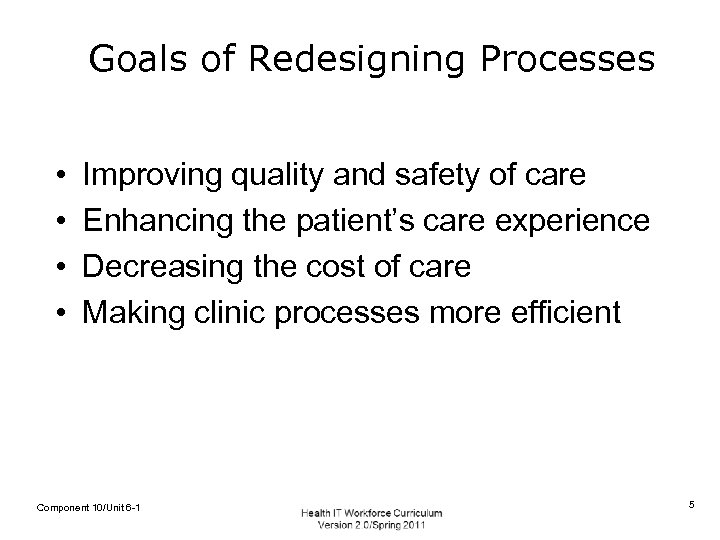 Goals of Redesigning Processes

• Improving quality and safety of care
• Enhancing the patient's care experience
• Decreasing the cost of care
• Making clinic processes more efficient

Component 10/Unit 6-1

Health IT Workforce Curriculum
Version 2.0/Spring 2011

5